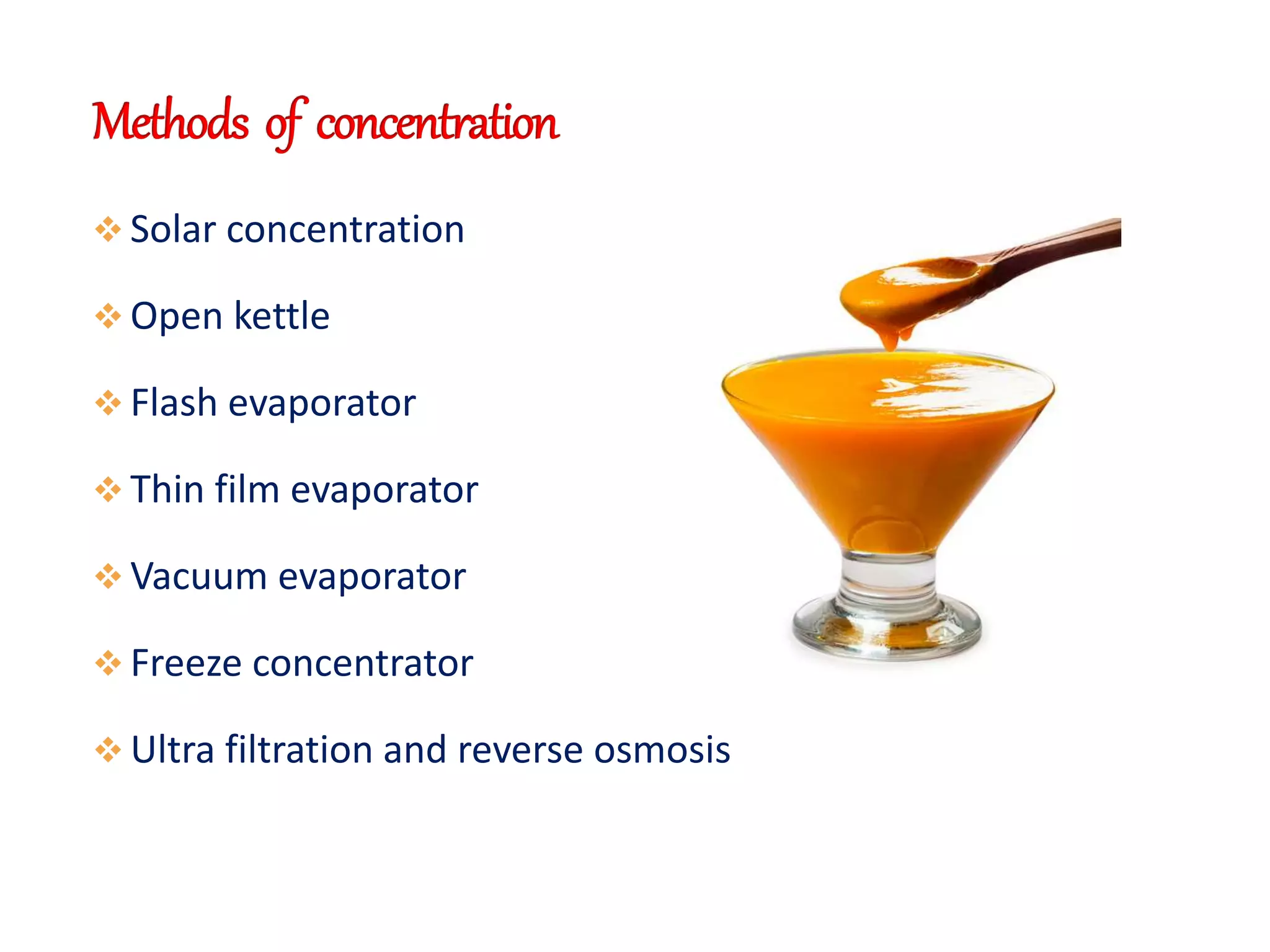 Methods of concentration

❖ Solar concentration

❖ Open kettle

❖ Flash evaporator

❖ Thin film evaporator

❖ Vacuum evaporator

❖ Freeze concentrator

❖ Ultra filtration and reverse osmosis